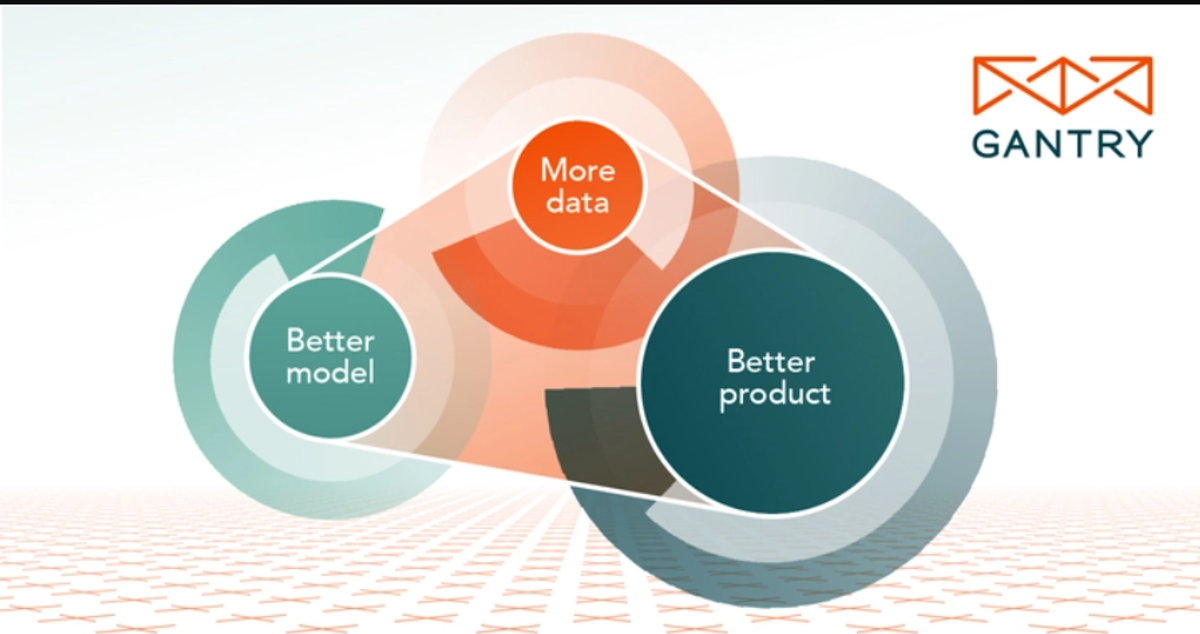 GANTRY

More data

Better model

Better product